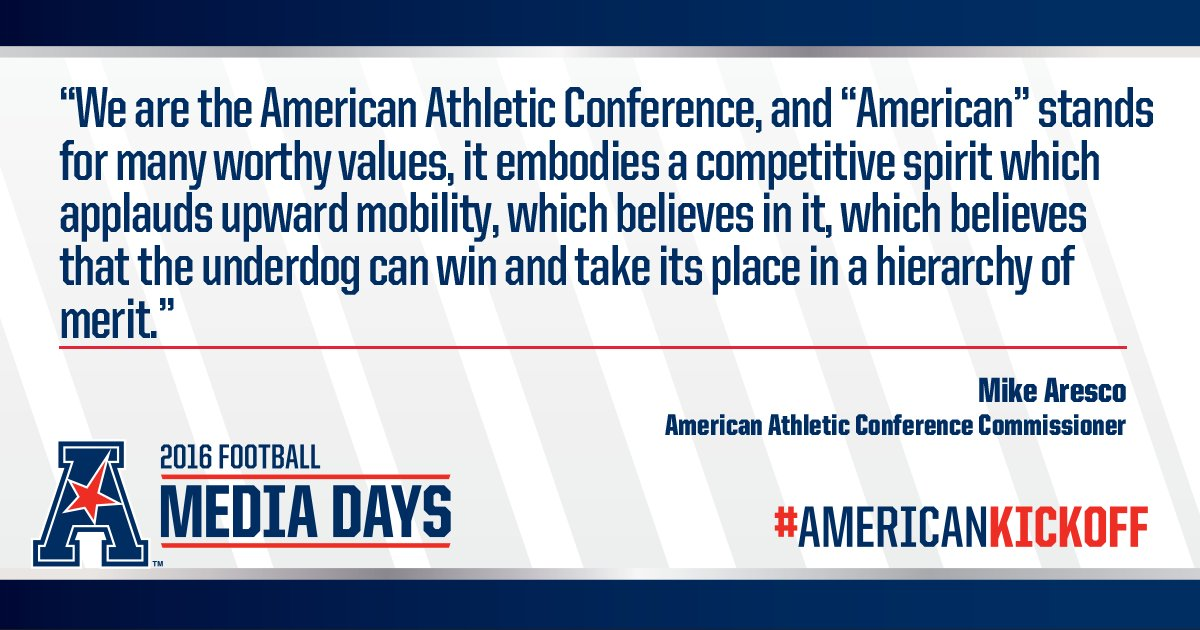 “We are the American Athletic Conference, and “American” stands for many worthy values, it embodies a competitive spirit which applauds upward mobility, which believes in it, which believes that the underdog can win and take its place in a hierarchy of merit.”

Mike Aresco
American Athletic Conference Commissioner

A™

2016 FOOTBALL
MEDIA DAYS

#AMERICANKICKOFF